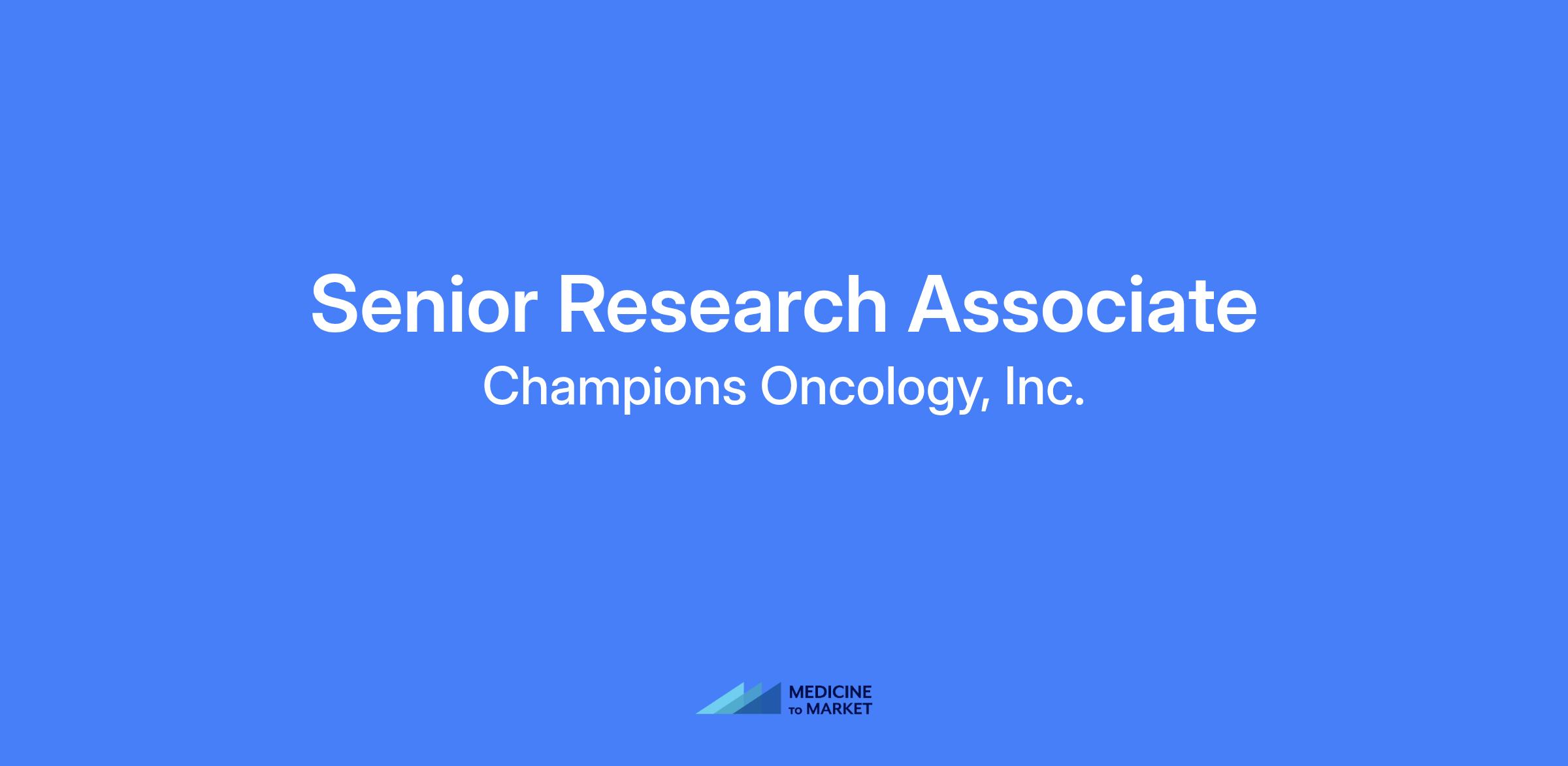 Senior Research Associate

Champions Oncology, Inc.

MEDICINE
TO MARKET